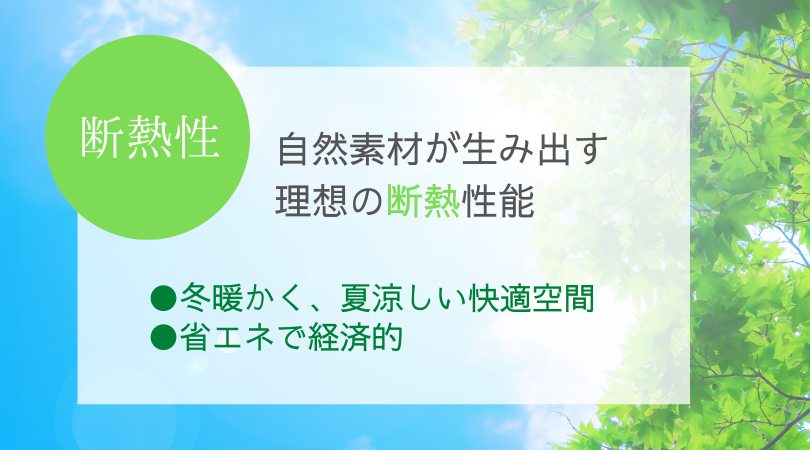 断熱性

自然素材が生み出す
理想の断熱性能

●冬暖かく、夏涼しい快適空間
●省エネで経済的